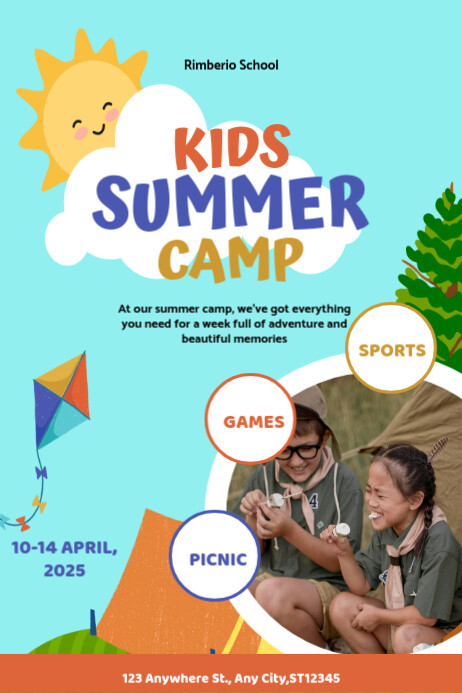 Rimberio School

KIDS
SUMMER
CAMP

At our summer camp, we've got everything you need for a week full of adventure and beautiful memories

SPORTS

GAMES

PICNIC

10-14 APRIL, 2025

123 Anywhere St., Any City,ST12345